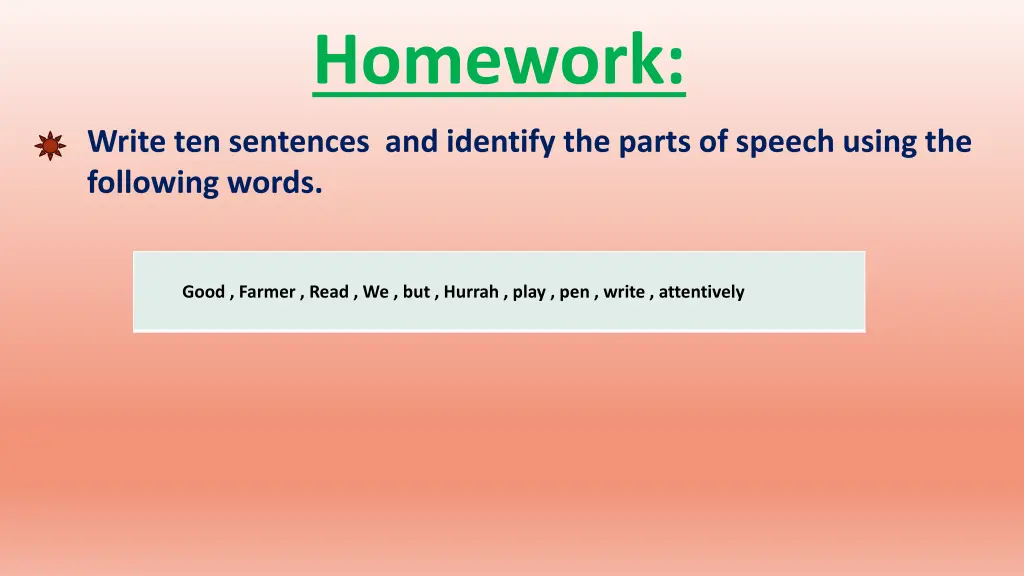 Homework:

Write ten sentences and identify the parts of speech using the following words.

Good , Farmer , Read , We , but , Hurrah , play , pen , write , attentively